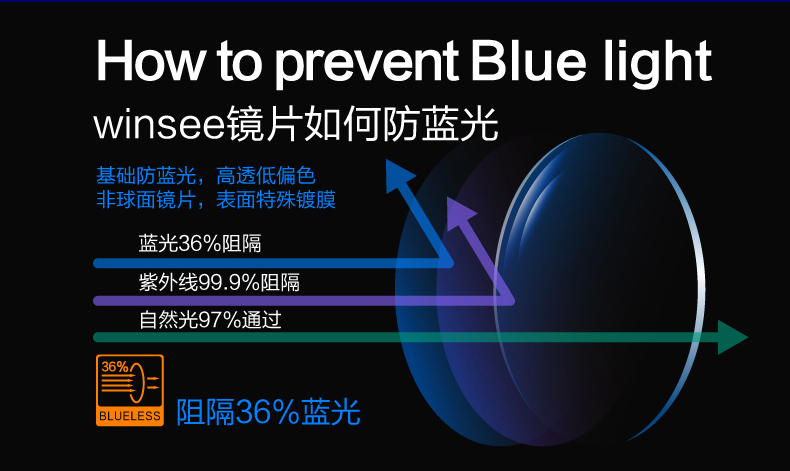 How to prevent Blue light
winsee镜片如何防蓝光

基础防蓝光，高透低偏色
非球面镜片，表面特殊镀膜

蓝光36%阻隔
紫外线99.9%阻隔
自然光97%通过

36%
BLUELESS
阻隔36%蓝光